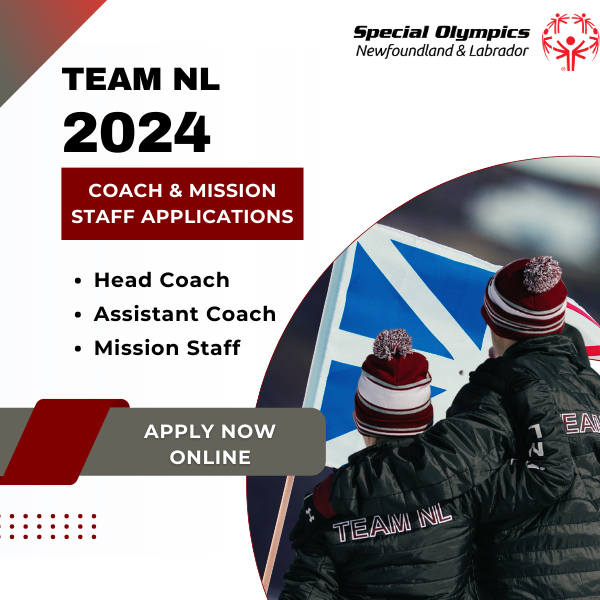 Special Olympics
Newfoundland & Labrador

TEAM NL
2024

COACH & MISSION STAFF APPLICATIONS

• Head Coach
• Assistant Coach
• Mission Staff

APPLY NOW ONLINE

TEAM NL

TEAM
NL